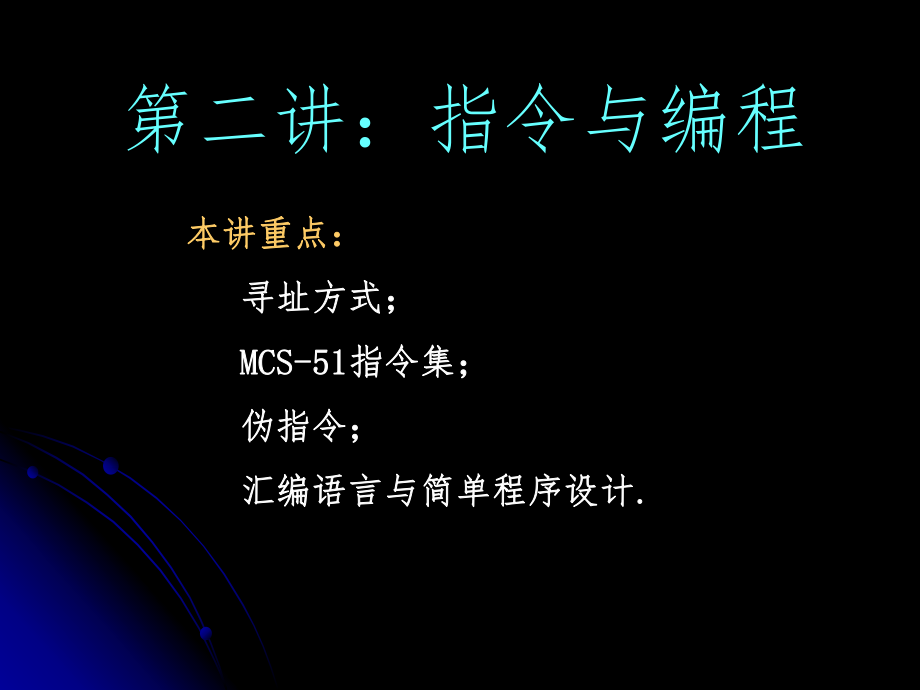 第二讲：指令与编程

本讲重点：

寻址方式；

MCS-51指令集；

伪指令；

汇编语言与简单程序设计.